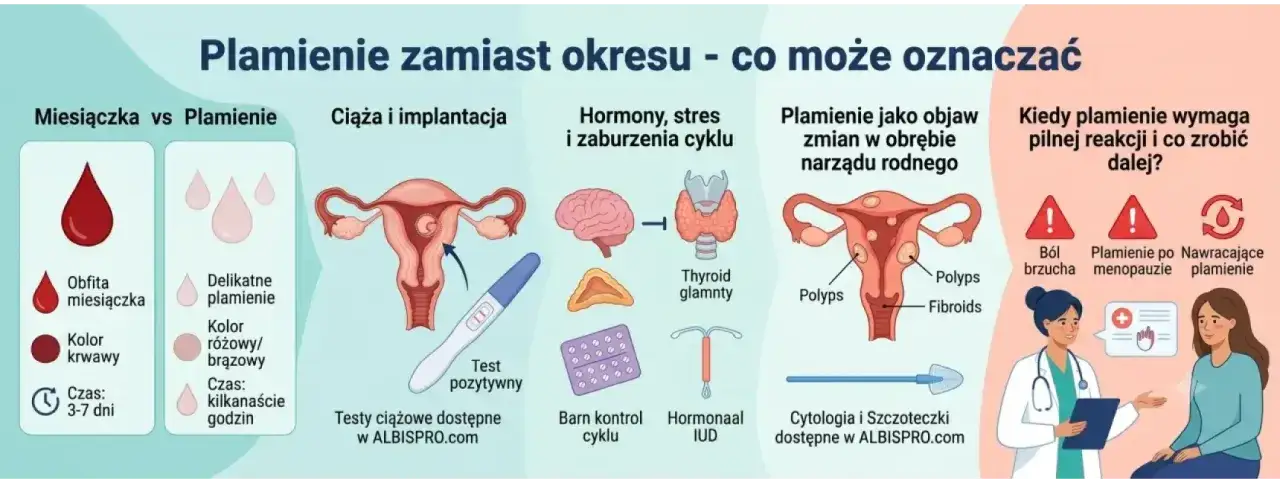 Plamienie zamiast okresu - co może oznaczać

Miesiączka vs Plamienie

Obfita miesiączka

Kolor krwawy

Czas: 3-7 dni

Delikatne plamienie

Kolor różowy/ brązowy

Czas: kilkanaście godzin

Ciąża i implantacja

Test pozytywny

Testy ciążowe dostępne w ALBISPRO.com

Hormony, stres i zaburzenia cyklu

Thyroid glamnty

Barn kontrol cyklu

Hormonaal IUD

Plamienie jako objaw zmian w obrębie narządu rodnego

Polyps

Polyps

Fibroids

Cytologia i Szczoteczki dostępne w ALBISPRO.com

Kiedy plamienie wymaga pilnej reakcji i co zrobić dalej?

Ból brzucha

Plamienie po menopauzie

Nawracające plamienie